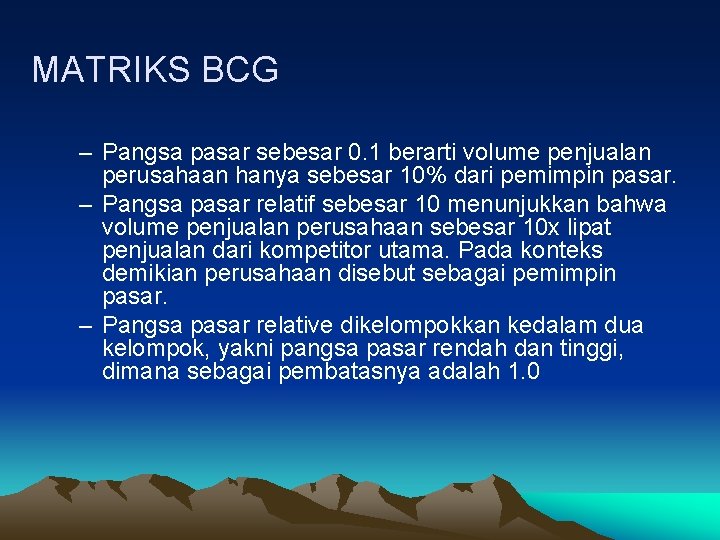 MATRIKS BCG

– Pangsa pasar sebesar 0.1 berarti volume penjualan perusahaan hanya sebesar 10% dari pemimpin pasar.
– Pangsa pasar relatif sebesar 10 menunjukkan bahwa volume penjualan perusahaan sebesar 10x lipat penjualan dari kompetitor utama. Pada konteks demikian perusahaan disebut sebagai pemimpin pasar.
– Pangsa pasar relative dikelompokkan kedalam dua kelompok, yakni pangsa pasar rendah dan tinggi, dimana sebagai pembatasnya adalah 1.0